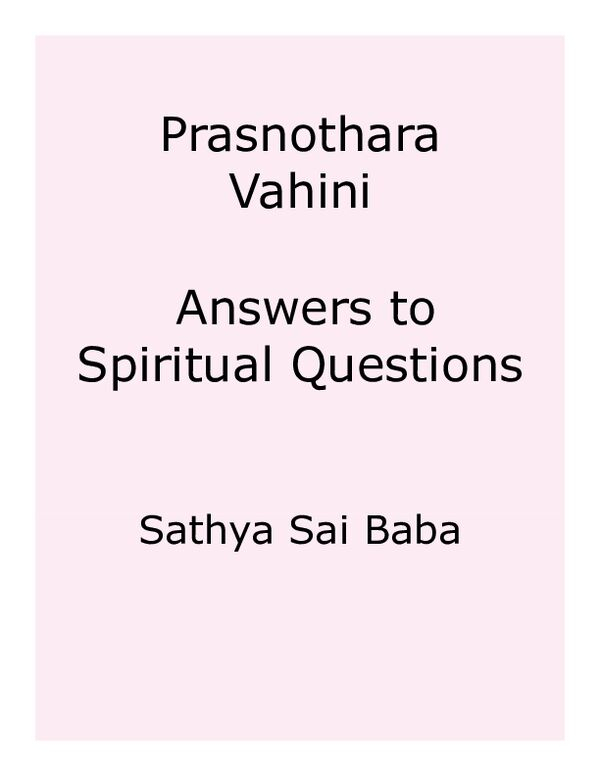 Prasnothara Vahini

Answers to Spiritual Questions

Sathya Sai Baba